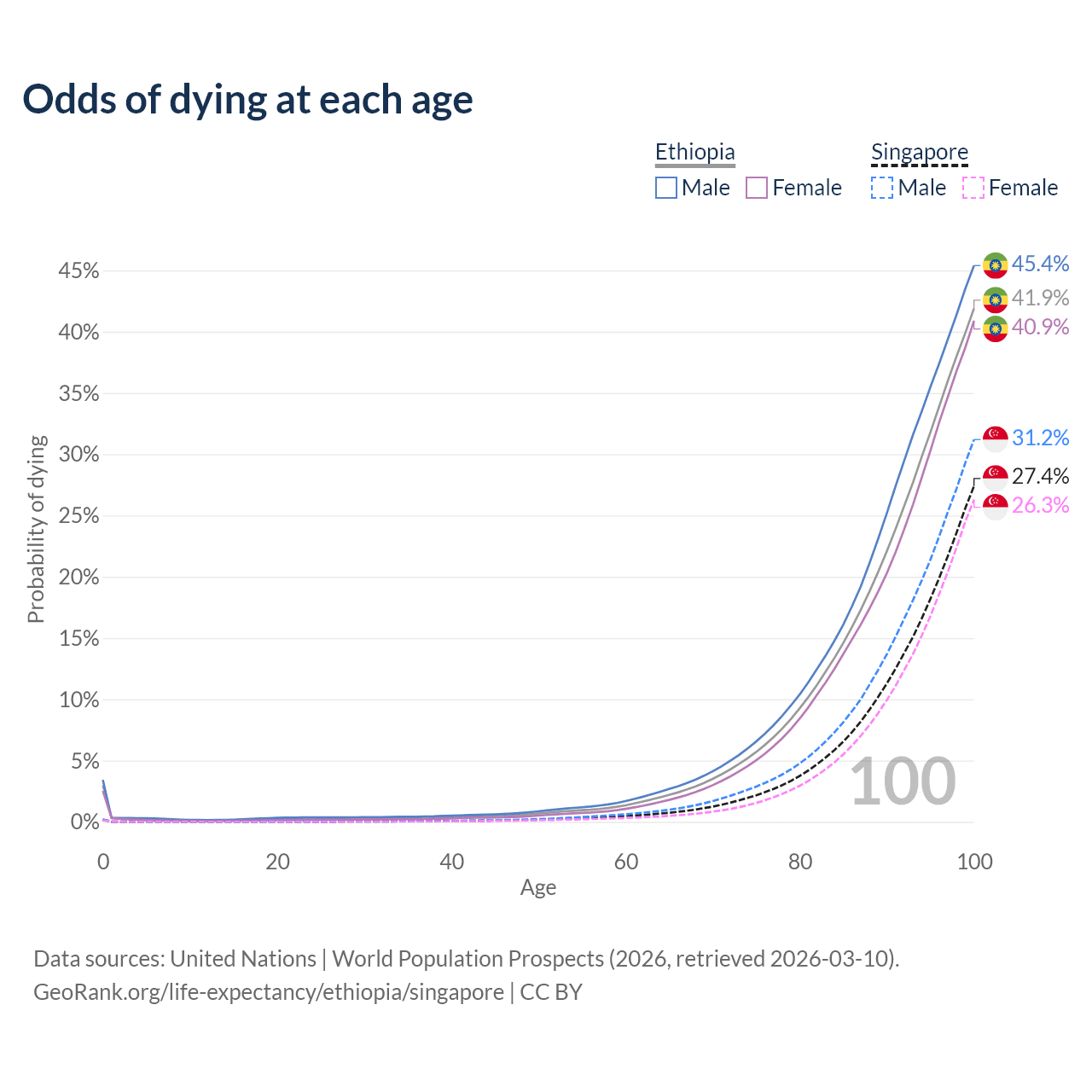 Odds of dying at each age

Ethiopia
Male Female

Singapore
Male Female

45%
40%
35%
30%
25%
20%
15%
10%
5%
0%

Probability of dying

45.4%
41.9%
40.9%
31.2%
27.4%
26.3%

100

0
20
40
60
80
100
Age

Data sources: United Nations | World Population Prospects (2026, retrieved 2026-03-10).
GeoRank.org/life-expectancy/ethiopia/singapore | CC BY